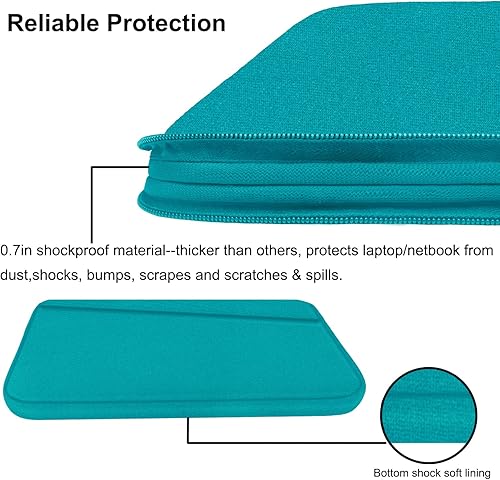 Reliable Protection

0.7in shockproof material--thicker than others, protects laptop/netbook from dust,shocks, bumps, scrapes and scratches & spills.

Bottom shock soft lining